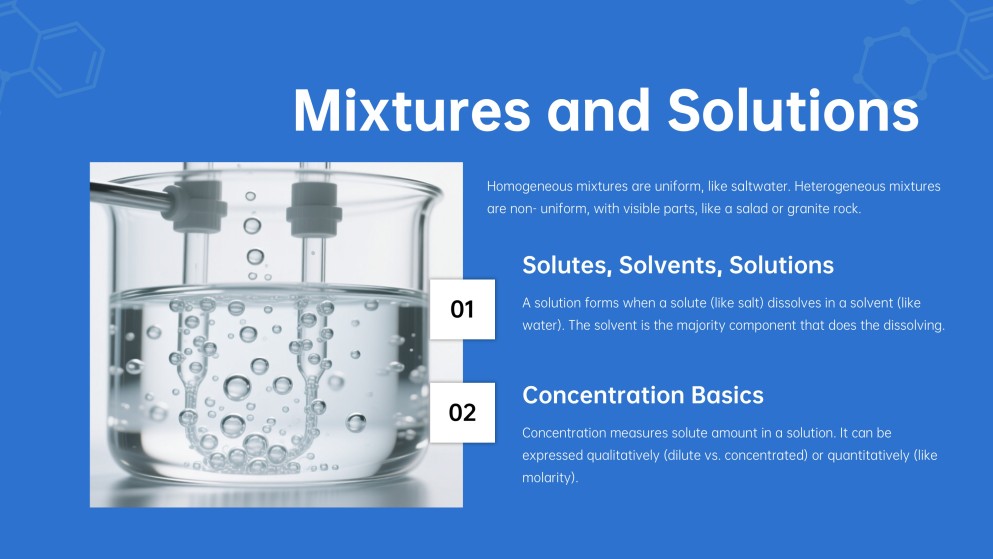 Mixtures and Solutions

Homogeneous mixtures are uniform, like saltwater. Heterogeneous mixtures are non- uniform, with visible parts, like a salad or granite rock.

01

Solutes, Solvents, Solutions

A solution forms when a solute (like salt) dissolves in a solvent (like water). The solvent is the majority component that does the dissolving.

02

Concentration Basics

Concentration measures solute amount in a solution. It can be expressed qualitatively (dilute vs. concentrated) or quantitatively (like molarity).